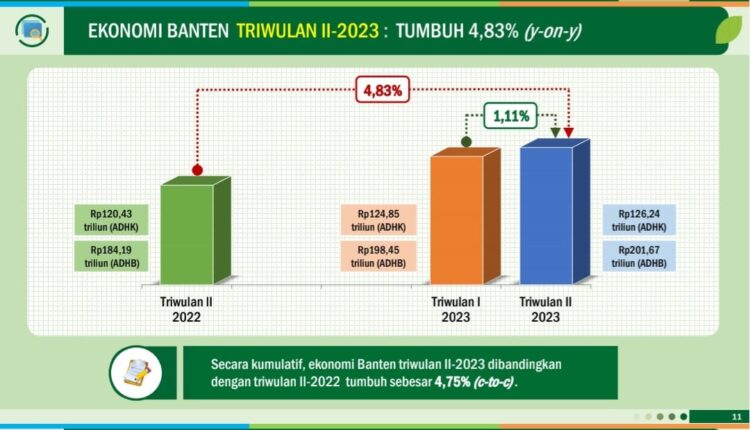 EKONOMI BANTEN TRIWULAN II-2023 : TUMBUH 4,83% (y-on-y)

4,83%

1,11%

Rp120,43 triliun (ADHK)

Rp184,19 triliun (ADHB)

Rp124,85 triliun (ADHK)

Rp198,45 triliun (ADHB)

Rp126,24 triliun (ADHK)

Rp201,67 triliun (ADHB)

Triwulan II 2022

Triwulan I 2023

Triwulan II 2023

Secara kumulatif, ekonomi Banten triwulan II-2023 dibandingkan dengan triwulan II-2022 tumbuh sebesar 4,75% (c-to-c).

11